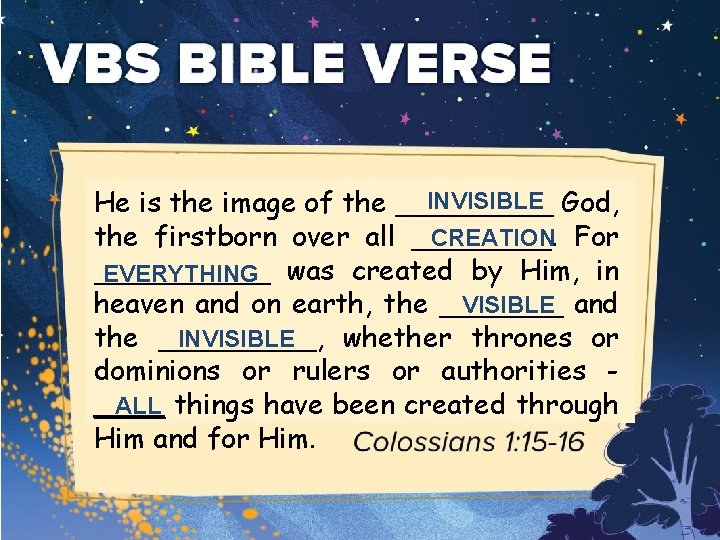 VBS BIBLE VERSE

He is the image of the INVISIBLE God, the firstborn over all CREATION. For EVERYTHING was created by Him, in heaven and on earth, the VISIBLE and the INVISIBLE, whether thrones or dominions or rulers or authorities - ALL things have been created through Him and for Him. Colossians 1:15-16